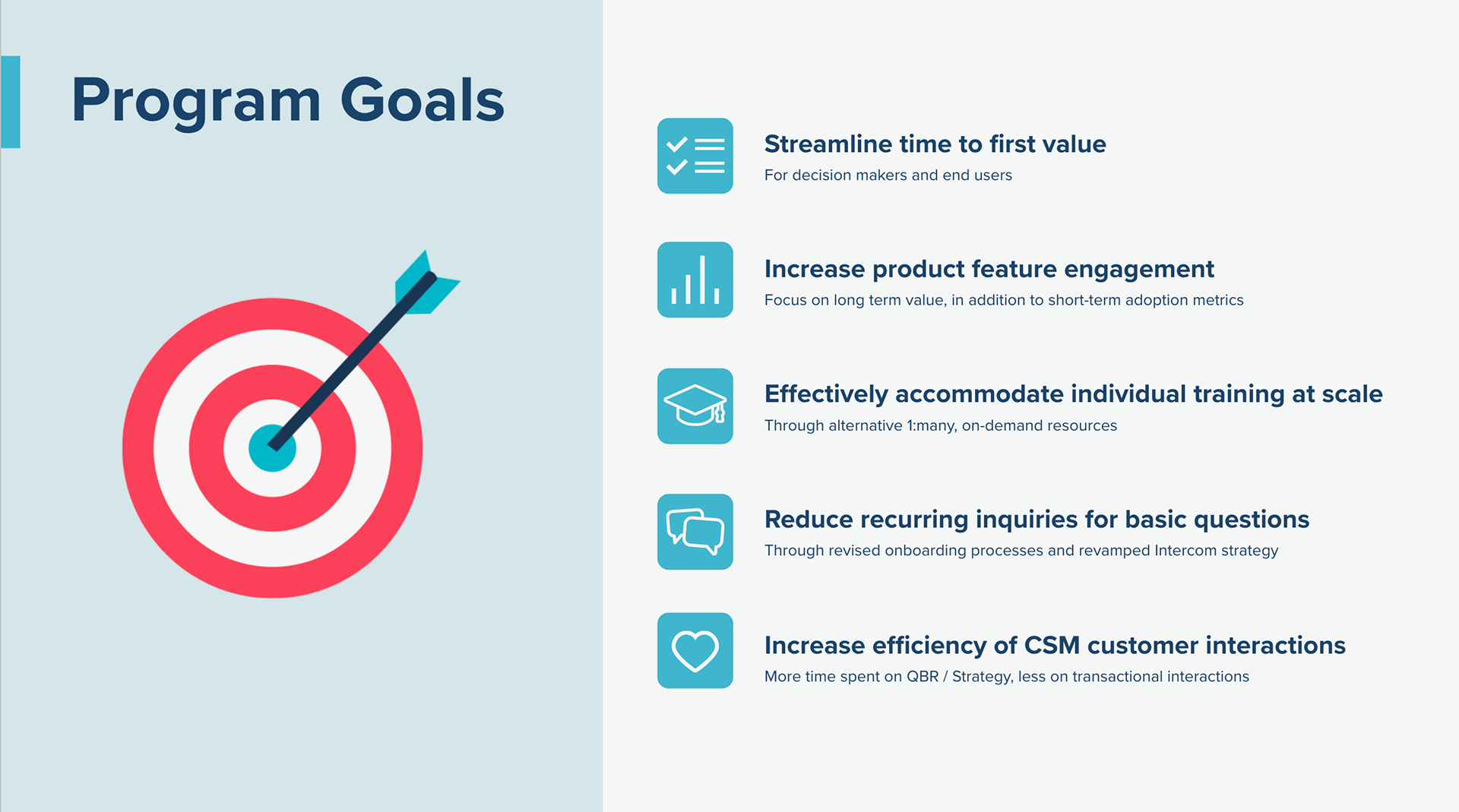 Program Goals

Streamline time to first value
For decision makers and end users

Increase product feature engagement
Focus on long term value, in addition to short-term adoption metrics

Effectively accommodate individual training at scale
Through alternative 1:many, on-demand resources

Reduce recurring inquiries for basic questions
Through revised onboarding processes and revamped Intercom strategy

Increase efficiency of CSM customer interactions
More time spent on QBR / Strategy, less on transactional interactions